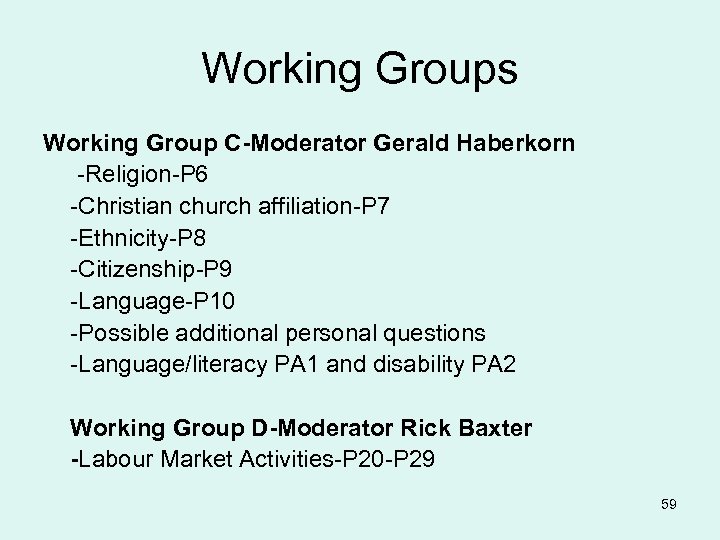 Working Groups

Working Group C-Moderator Gerald Haberkorn
-Religion-P6
-Christian church affiliation-P7
-Ethnicity-P8
-Citizenship-P9
-Language-P10
-Possible additional personal questions
-Language/literacy PA1 and disability PA2

Working Group D-Moderator Rick Baxter
-Labour Market Activities-P20-P29

59